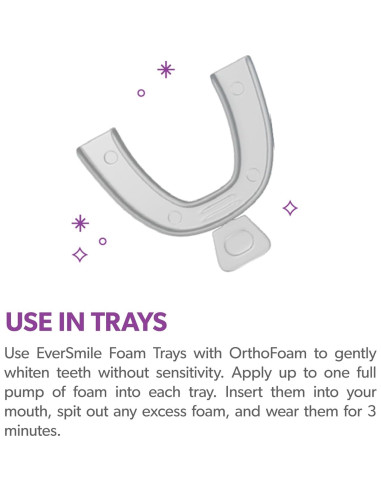 USE IN TRAYS

Use EverSmile Foam Trays with OrthoFoam to gently whiten teeth without sensitivity. Apply up to one full pump of foam into each tray. Insert them into your mouth, spit out any excess foam, and wear them for 3 minutes.